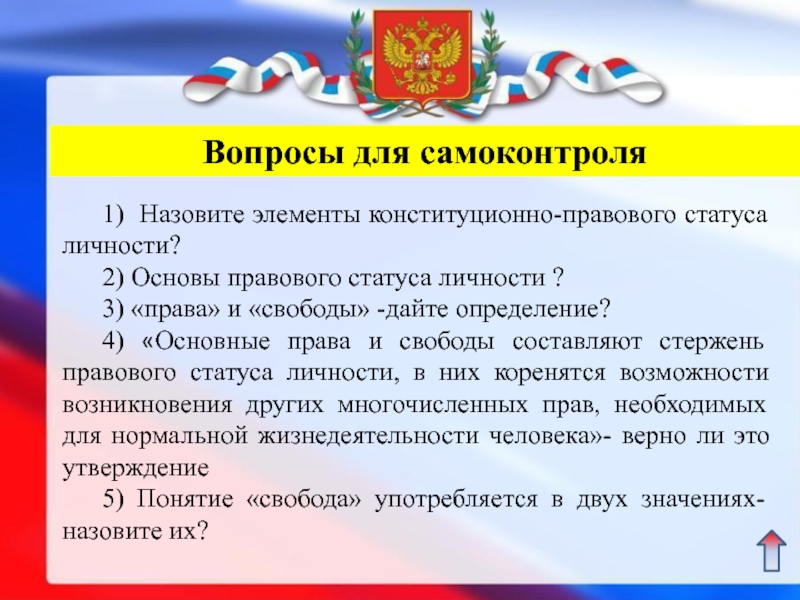 Вопросы для самоконтроля

1) Назовите элементы конституционно-правового статуса личности?

2) Основы правового статуса личности ?

3) «права» и «свободы» -дайте определение?

4) «Основные права и свободы составляют стержень правового статуса личности, в них коренятся возможности возникновения других многочисленных прав, необходимых для нормальной жизнедеятельности человека»- верно ли это утверждение

5) Понятие «свобода» употребляется в двух значениях- назовите их?